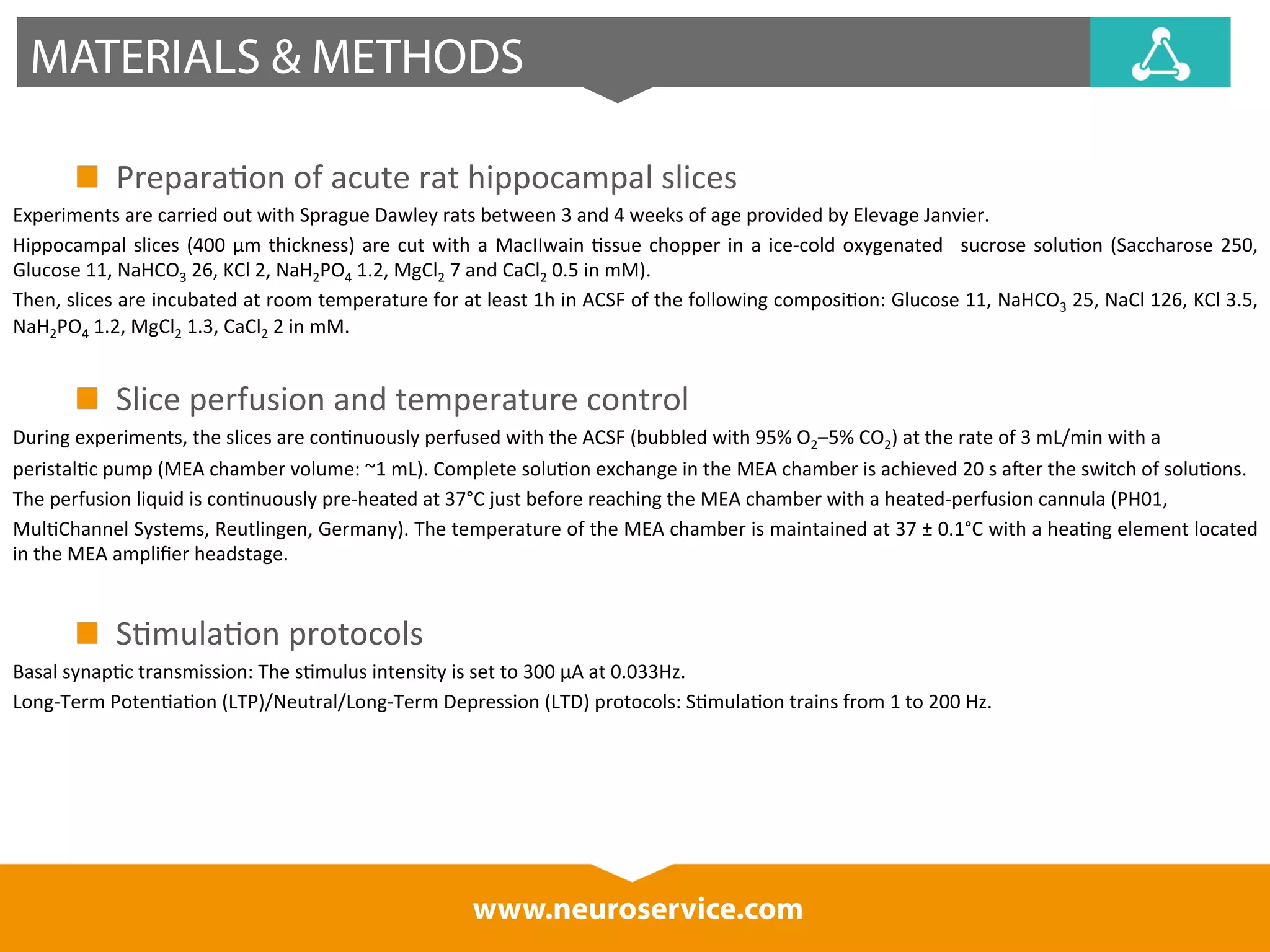 MATERIALS & METHODS

Preparation of acute rat hippocampal slices

Experiments are carried out with Sprague Dawley rats between 3 and 4 weeks of age provided by Elevage Janvier.

Hippocampal slices (400 µm thickness) are cut with a MacIlwain tissue chopper in a ice-cold oxygenated sucrose solution (Saccharose 250, Glucose 11, $NaHCO_3$ 26, KCl 2, $NaH_2PO_4$ 1.2, $MgCl_2$ 7 and $CaCl_2$ 0.5 in mM).

Then, slices are incubated at room temperature for at least 1h in ACSF of the following composition: Glucose 11, $NaHCO_3$ 25, NaCl 126, KCl 3.5, $NaH_2PO_4$ 1.2, $MgCl_2$ 1.3, $CaCl_2$ 2 in mM.

Slice perfusion and temperature control

During experiments, the slices are continuously perfused with the ACSF (bubbled with 95% $O_2$–5% $CO_2$) at the rate of 3 mL/min with a peristaltic pump (MEA chamber volume: ~1 mL). Complete solution exchange in the MEA chamber is achieved 20 s after the switch of solutions. The perfusion liquid is continuously pre-heated at 37°C just before reaching the MEA chamber with a heated-perfusion cannula (PH01, MultiChannel Systems, Reutlingen, Germany). The temperature of the MEA chamber is maintained at 37 ± 0.1°C with a heating element located in the MEA amplifier headstage.

Stimulation protocols

Basal synaptic transmission: The stimulus intensity is set to 300 µA at 0.033Hz.

Long-Term Potentiation (LTP)/Neutral/Long-Term Depression (LTD) protocols: Stimulation trains from 1 to 200 Hz.

www.neuroservice.com